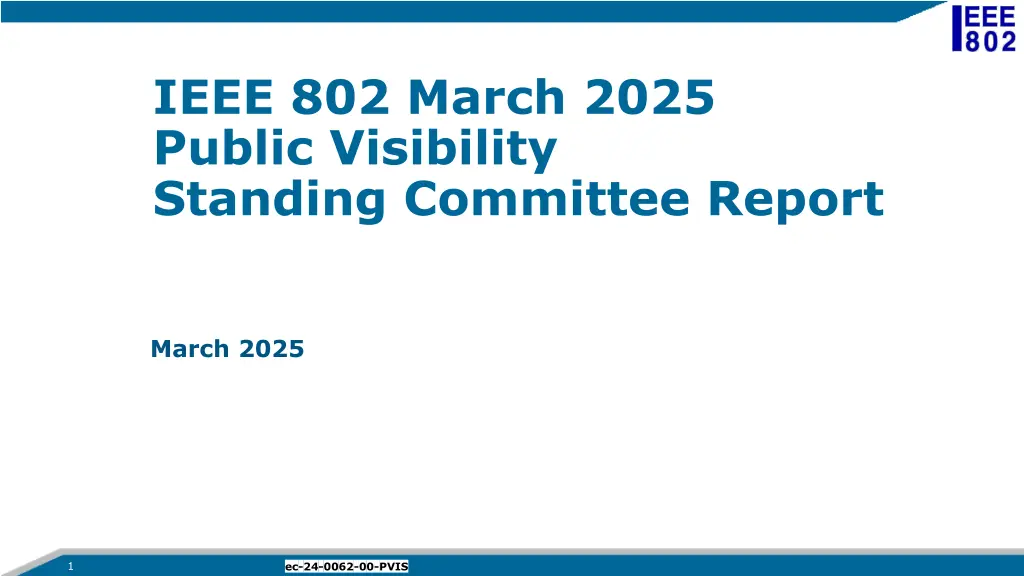 IEEE 802

IEEE 802 March 2025
Public Visibility
Standing Committee Report

March 2025

1

ec-24-0062-00-PVIS